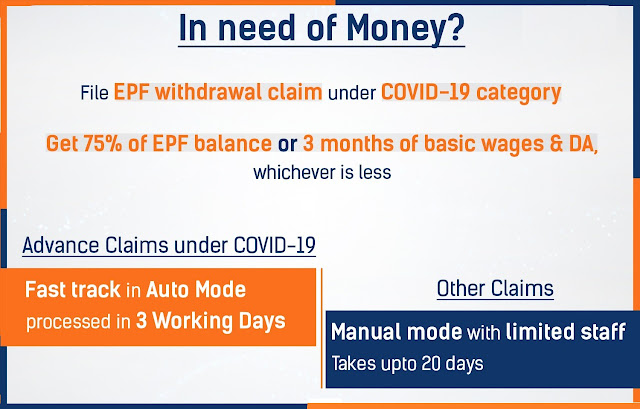 In need of Money?

File EPF withdrawal claim under COVID-19 category

Get 75% of EPF balance or 3 months of basic wages & DA, whichever is less

Advance Claims under COVID-19

Fast track in Auto Mode processed in 3 Working Days

Other Claims

Manual mode with limited staff
Takes upto 20 days